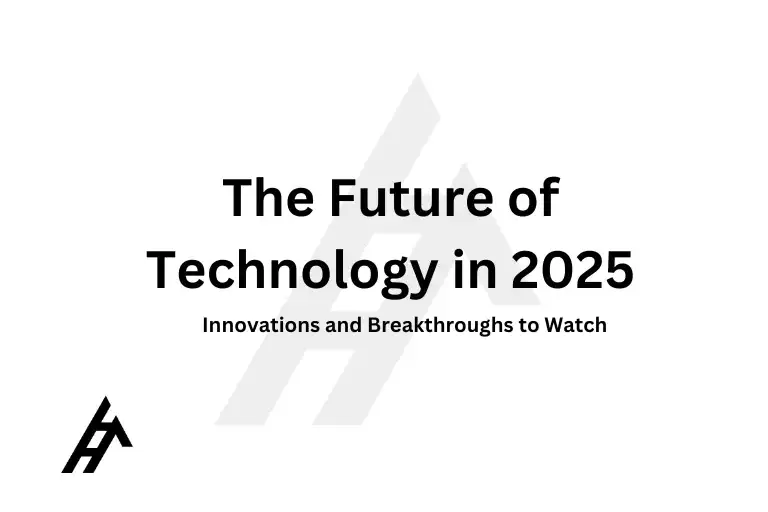 The Future of Technology in 2025

Innovations and Breakthroughs to Watch